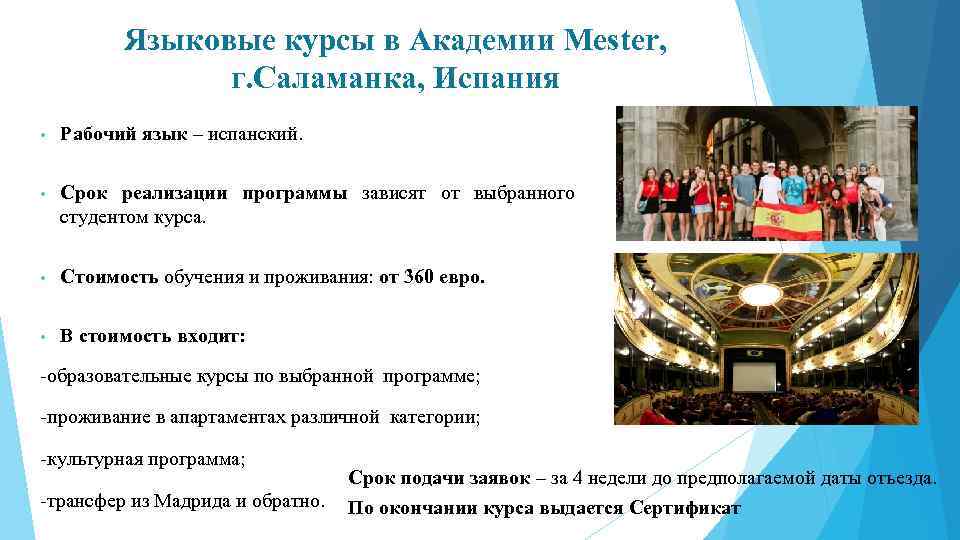 Языковые курсы в Академии Mester, г.Саламанка, Испания

• Рабочий язык – испанский.

• Срок реализации программы зависят от выбранного студентом курса.

• Стоимость обучения и проживания: от 360 евро.

• В стоимость входит:

-образовательные курсы по выбранной программе;

-проживание в апартаментах различной категории;

-культурная программа;

-трансфер из Мадрида и обратно.

Срок подачи заявок – за 4 недели до предполагаемой даты отъезда.

По окончании курса выдается Сертификат